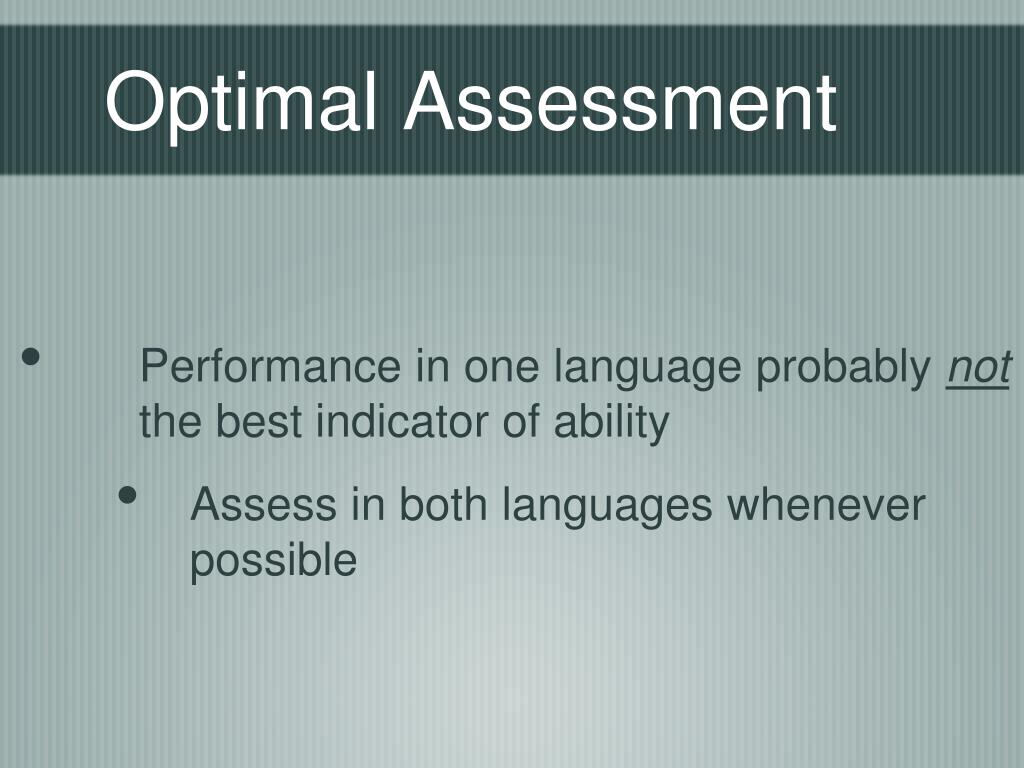 Optimal Assessment

• Performance in one language probably not the best indicator of ability

• Assess in both languages whenever possible